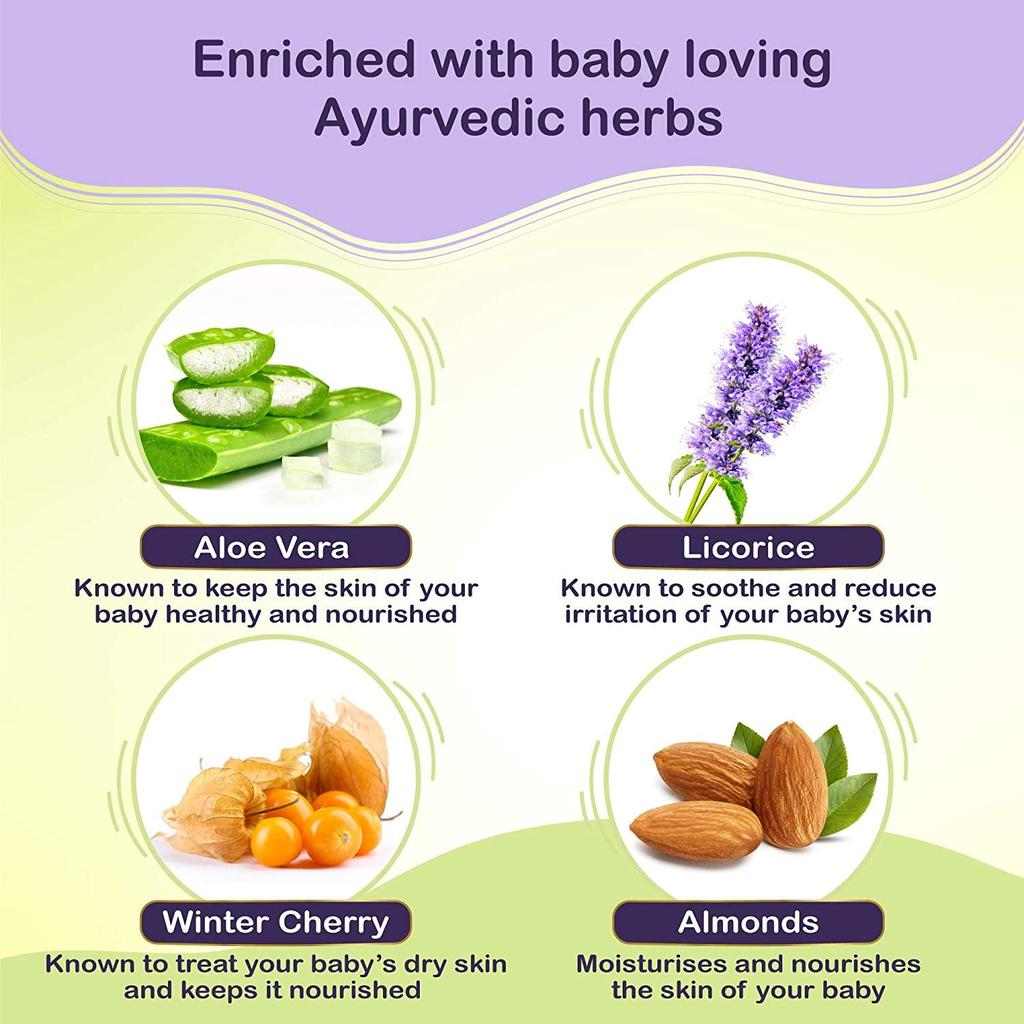 Enriched with baby loving Ayurvedic herbs

Aloe Vera

Known to keep the skin of your baby healthy and nourished

Licorice

Known to soothe and reduce irritation of your baby's skin

Winter Cherry

Known to treat your baby's dry skin and keeps it nourished

Almonds

Moisturises and nourishes the skin of your baby